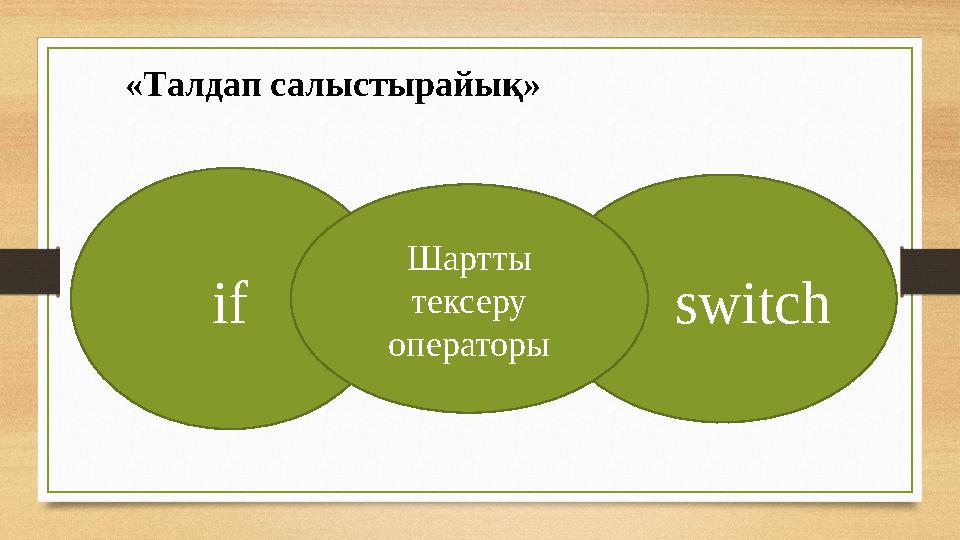 «Талдап салыстырайық»

if

Шартты тексеру операторы

switch